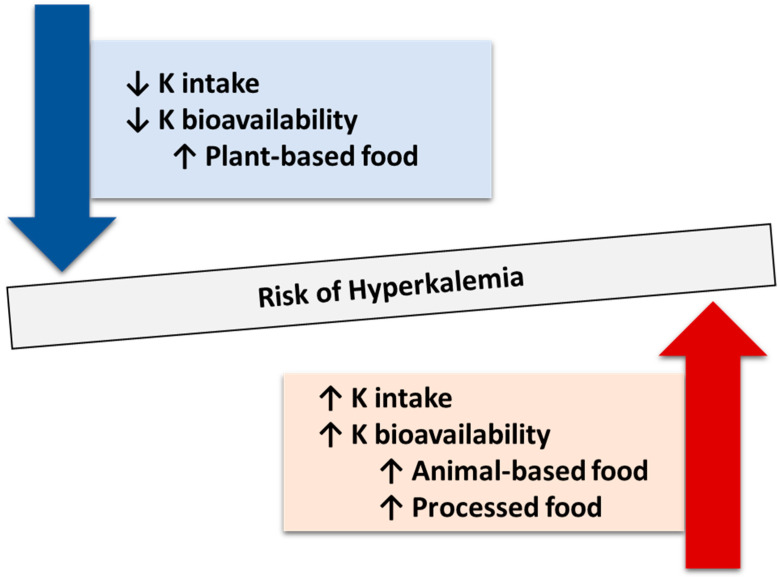 ↓ K intake
↓ K bioavailability
↑ Plant-based food

Risk of Hyperkalemia

↑ K intake
↑ K bioavailability
↑ Animal-based food
↑ Processed food